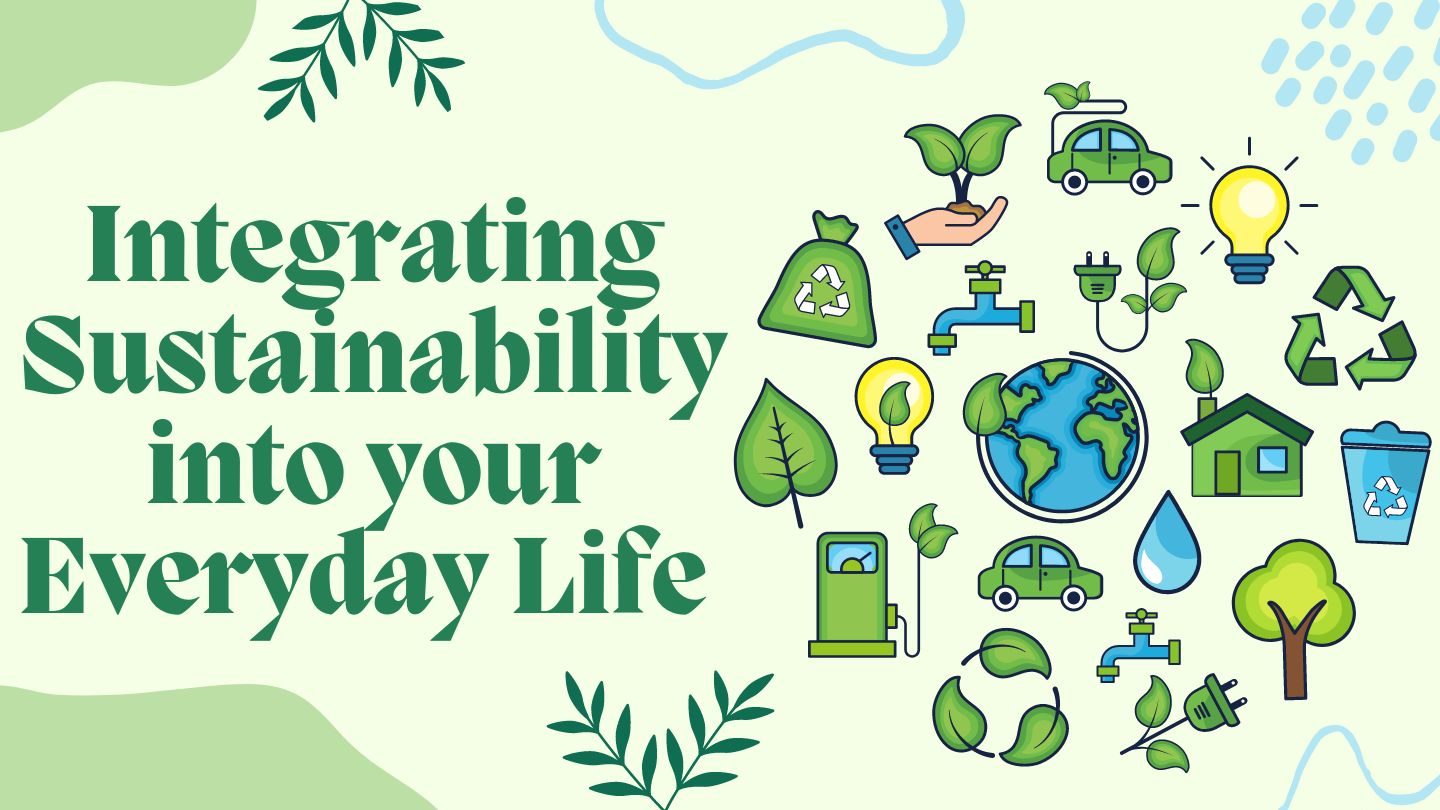 Integrating Sustainability into your Everyday Life